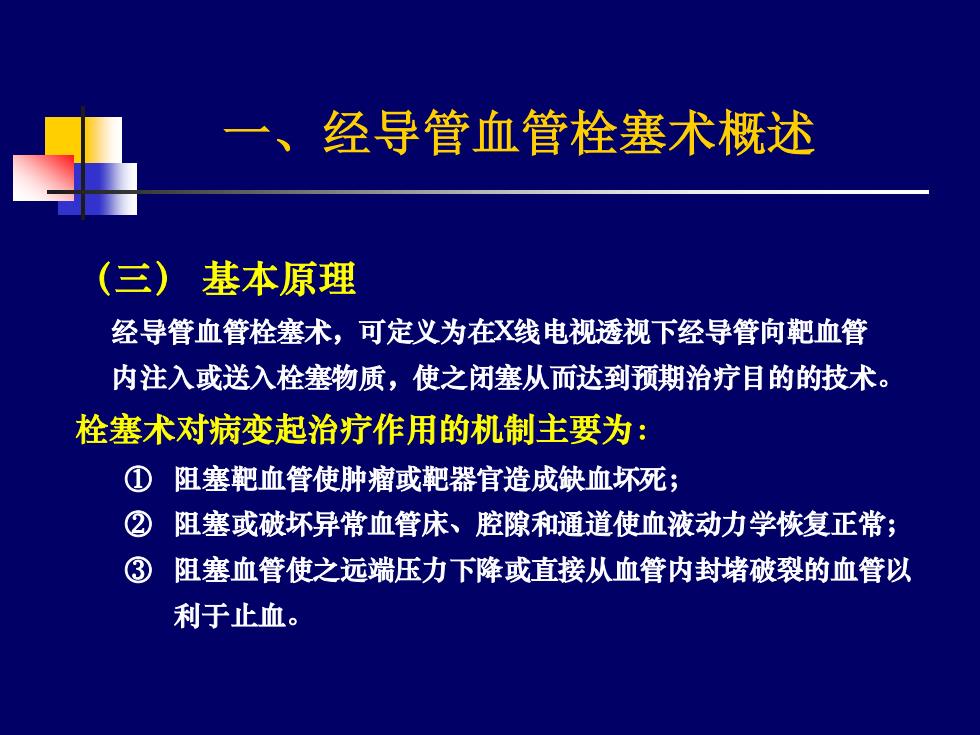 一、经导管血管栓塞术概述

（三） 基本原理

经导管血管栓塞术，可定义为在X线电视透视下经导管向靶血管内注入或送入栓塞物质，使之闭塞从而达到预期治疗目的的技术。

栓塞术对病变起治疗作用的机制主要为：

① 阻塞靶血管使肿瘤或靶器官造成缺血坏死；

② 阻塞或破坏异常血管床、腔隙和通道使血液动力学恢复正常；

③ 阻塞血管使之远端压力下降或直接从血管内封堵破裂的血管以利于止血。